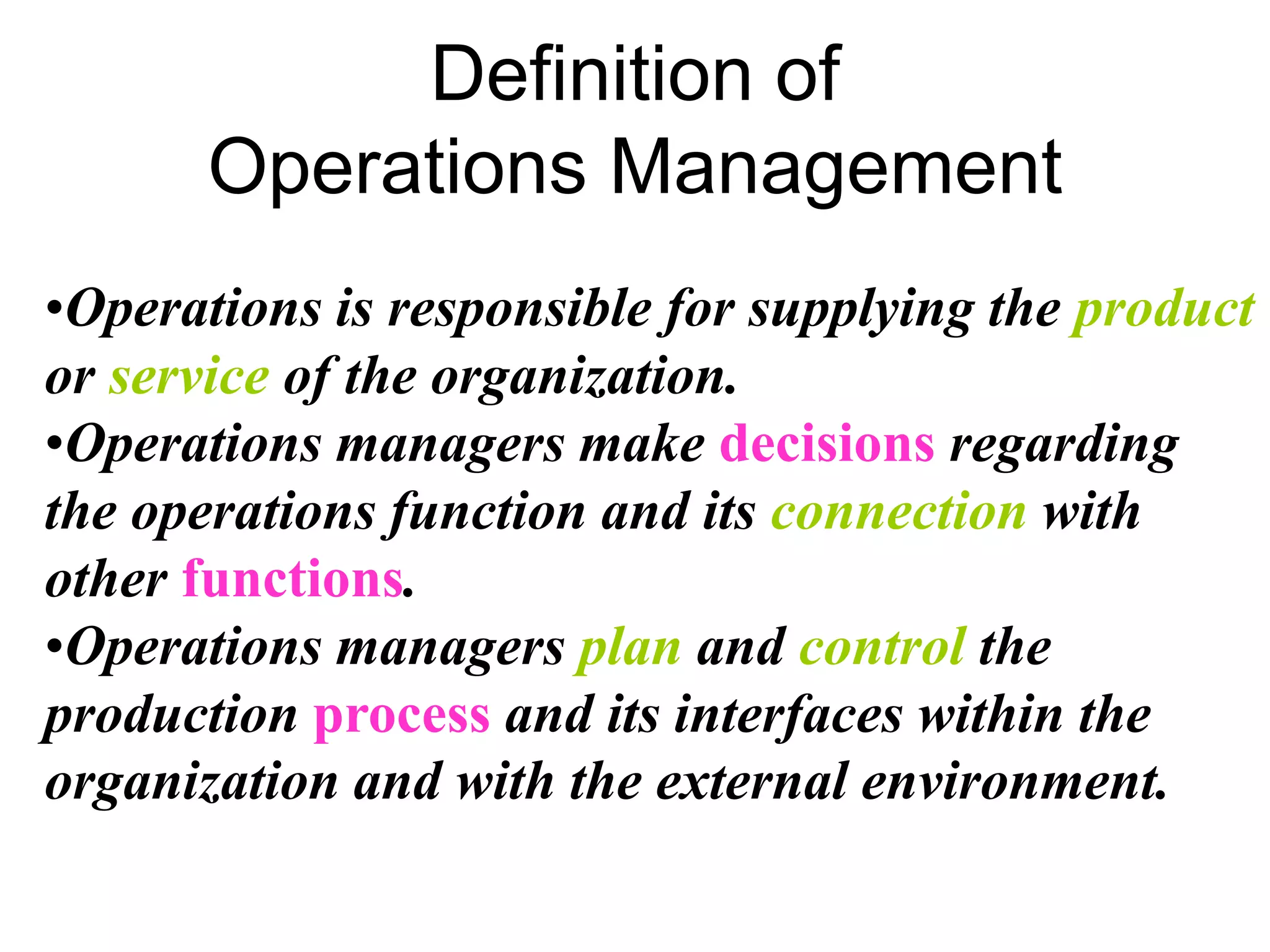 Definition of
Operations Management

•Operations is responsible for supplying the product or service of the organization.
•Operations managers make decisions regarding the operations function and its connection with other functions.
•Operations managers plan and control the production process and its interfaces within the organization and with the external environment.